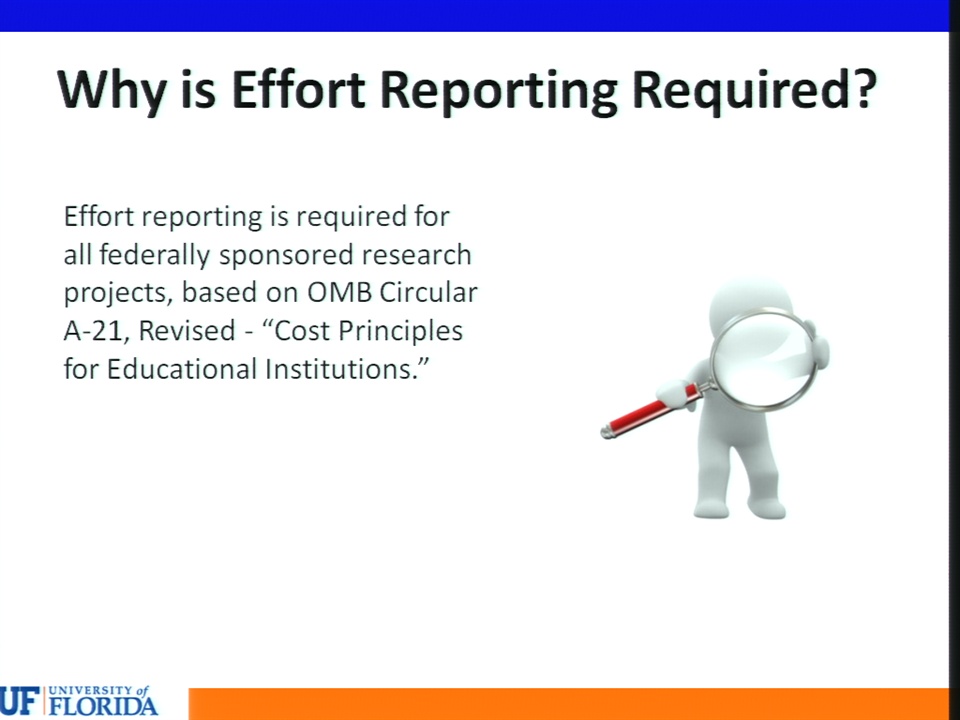 Why is Effort Reporting Required?

Effort reporting is required for all federally sponsored research projects, based on OMB Circular A-21, Revised - “Cost Principles for Educational Institutions.”

UF UNIVERSITY of FLORIDA